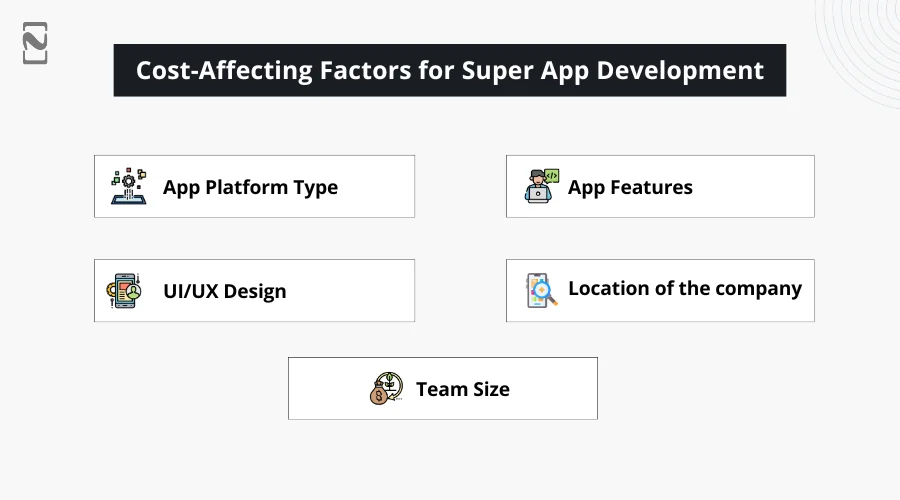 Cost-Affecting Factors for Super App Development

App Platform Type

App Features

UI/UX Design

Location of the company

Team Size